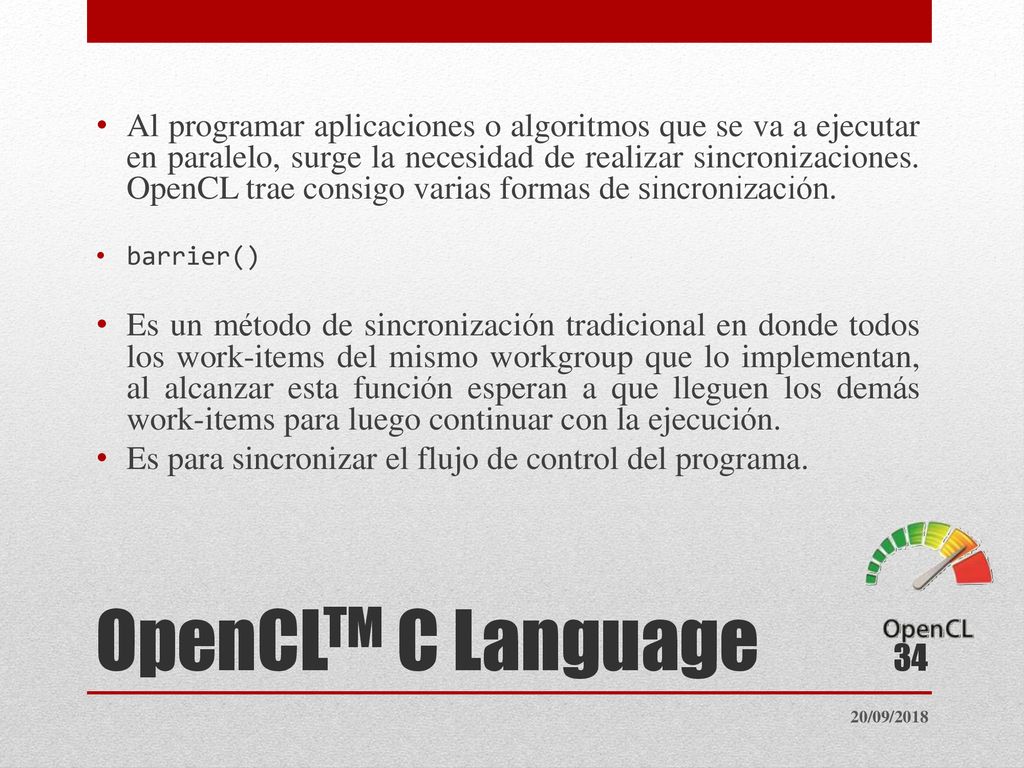 • Al programar aplicaciones o algoritmos que se va a ejecutar en paralelo, surge la necesidad de realizar sincronizaciones. OpenCL trae consigo varias formas de sincronización.

• barrier()

• Es un método de sincronización tradicional en donde todos los work-items del mismo workgroup que lo implementan, al alcanzar esta función esperan a que lleguen los demás work-items para luego continuar con la ejecución.
• Es para sincronizar el flujo de control del programa.

OpenCL™ C Language

OpenCL

34

20/09/2018